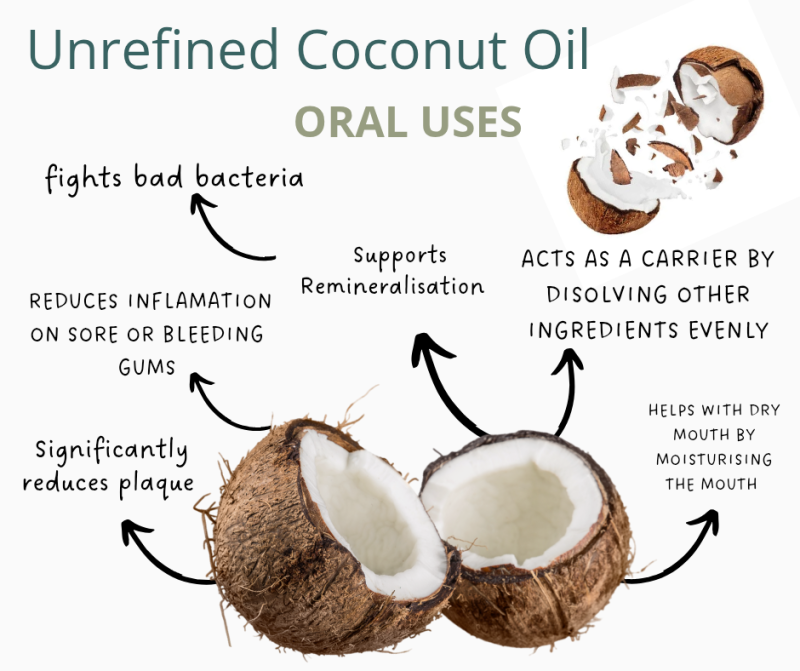 Unrefined Coconut Oil

ORAL USES

fights bad bacteria

Supports Remineralisation

ACTS AS A CARRIER BY DISOLVING OTHER INGREDIENTS EVENLY

REDUCES INFLAMATION ON SORE OR BLEEDING GUMS

Significantly reduces plaque

HELPS WITH DRY MOUTH BY MOISTURISING THE MOUTH